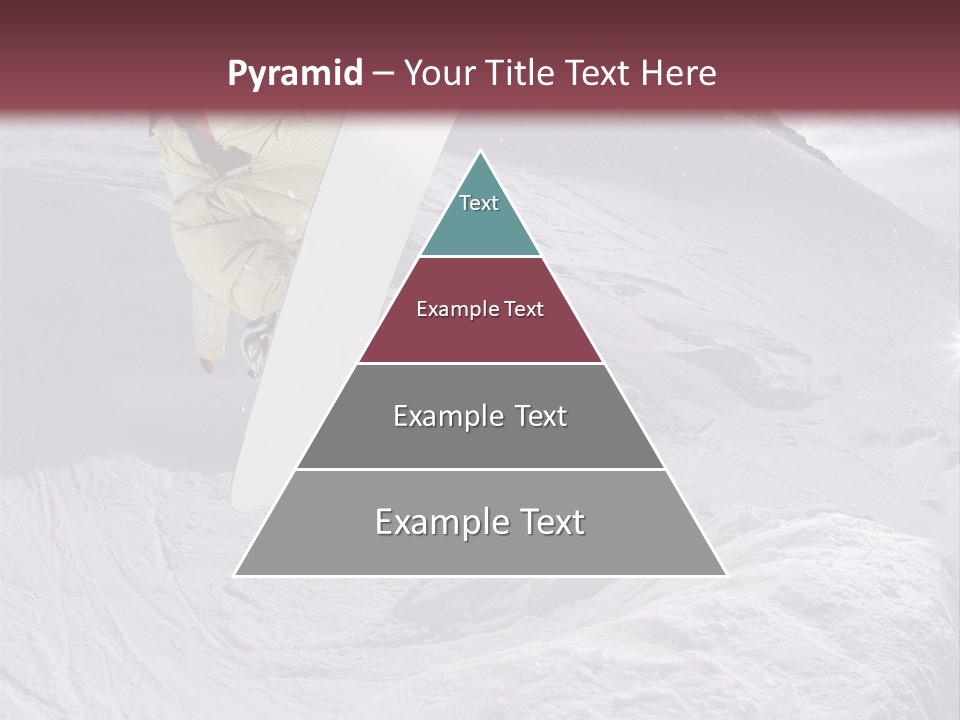 Pyramid – Your Title Text Here

Text

Example Text

Example Text

Example Text